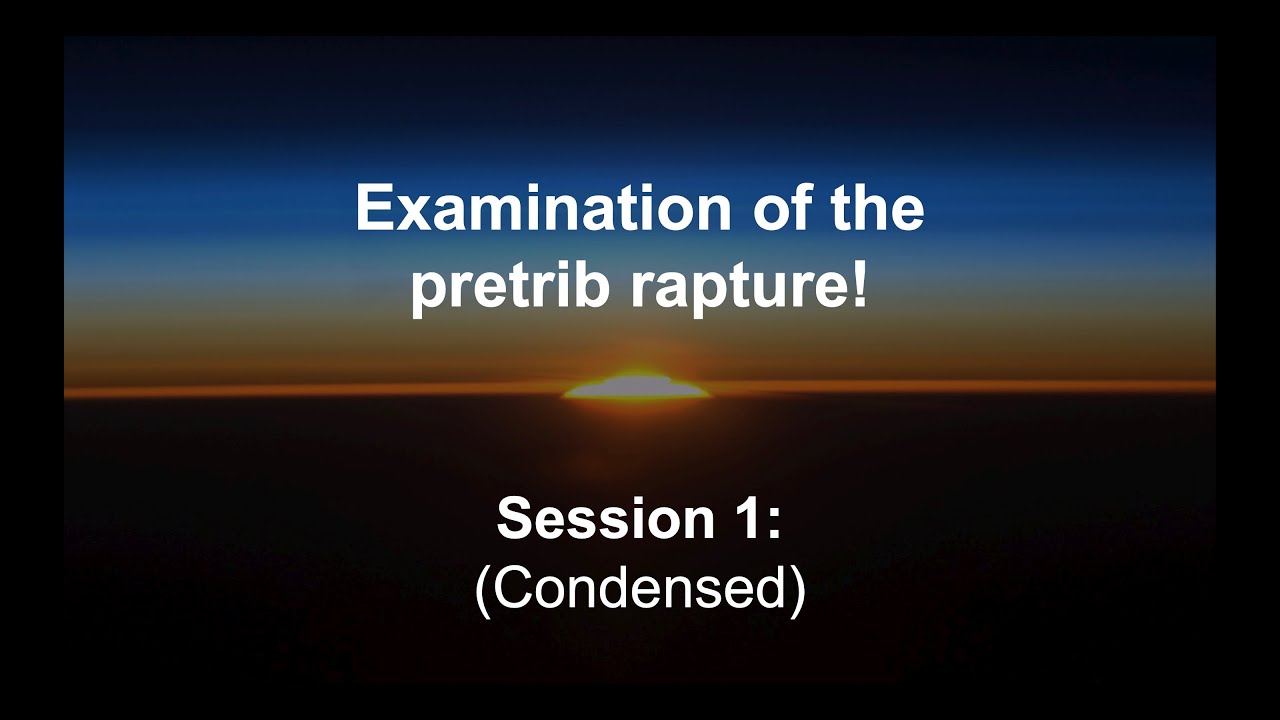 Examination of the pretrib rapture!

Session 1:
(Condensed)